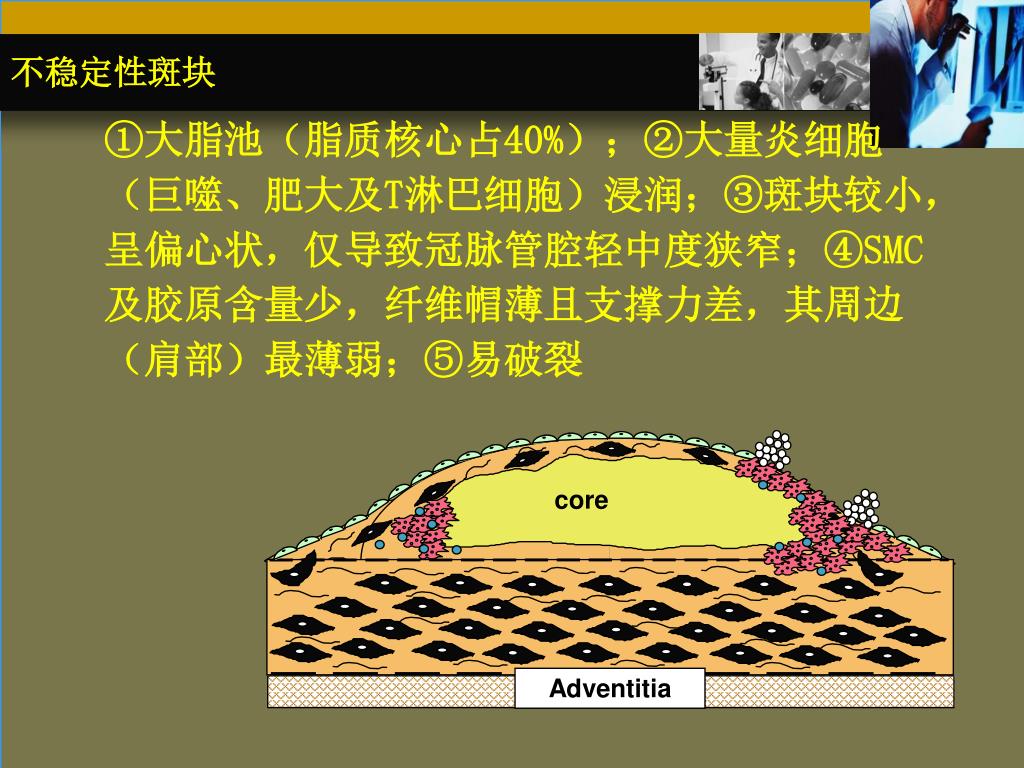 不稳定性斑块

①大脂池（脂质核心占40%）；②大量炎细胞（巨噬、肥大及T淋巴细胞）浸润；③斑块较小，呈偏心状，仅导致冠脉管腔轻中度狭窄；④SMC及胶原含量少，纤维帽薄且支撑力差，其周边（肩部）最薄弱；⑤易破裂

core

Adventitia